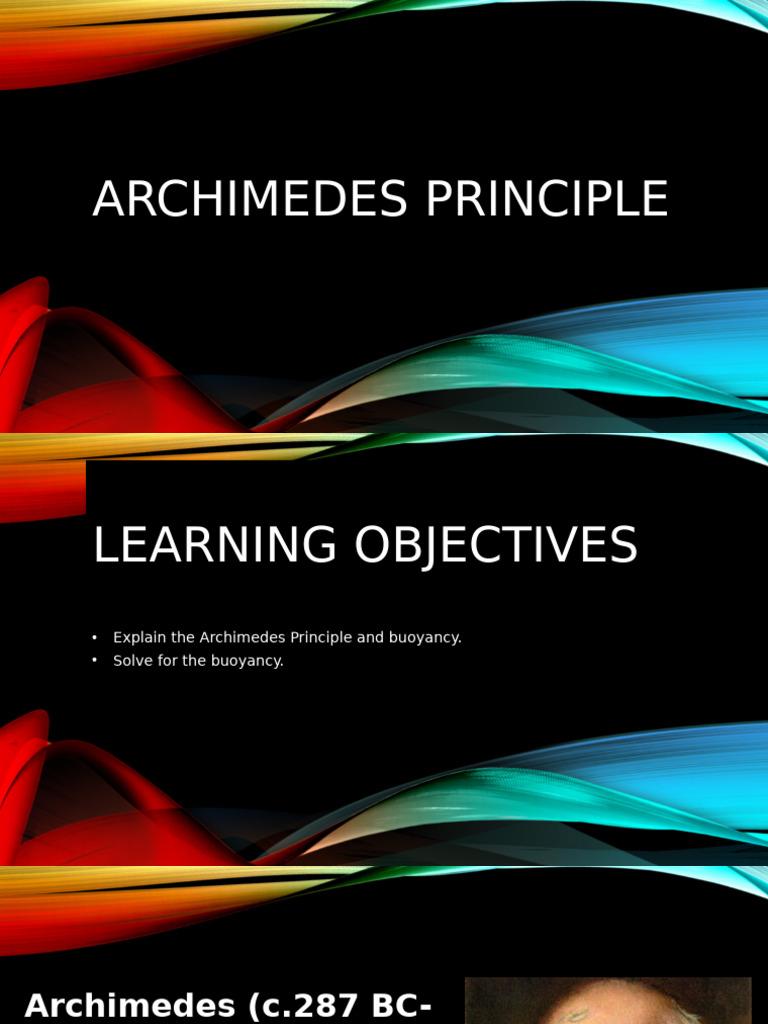 ARCHIMEDES PRINCIPLE

LEARNING OBJECTIVES

• Explain the Archimedes Principle and buoyancy.
• Solve for the buoyancy.

Archimedes (c.287 BC-